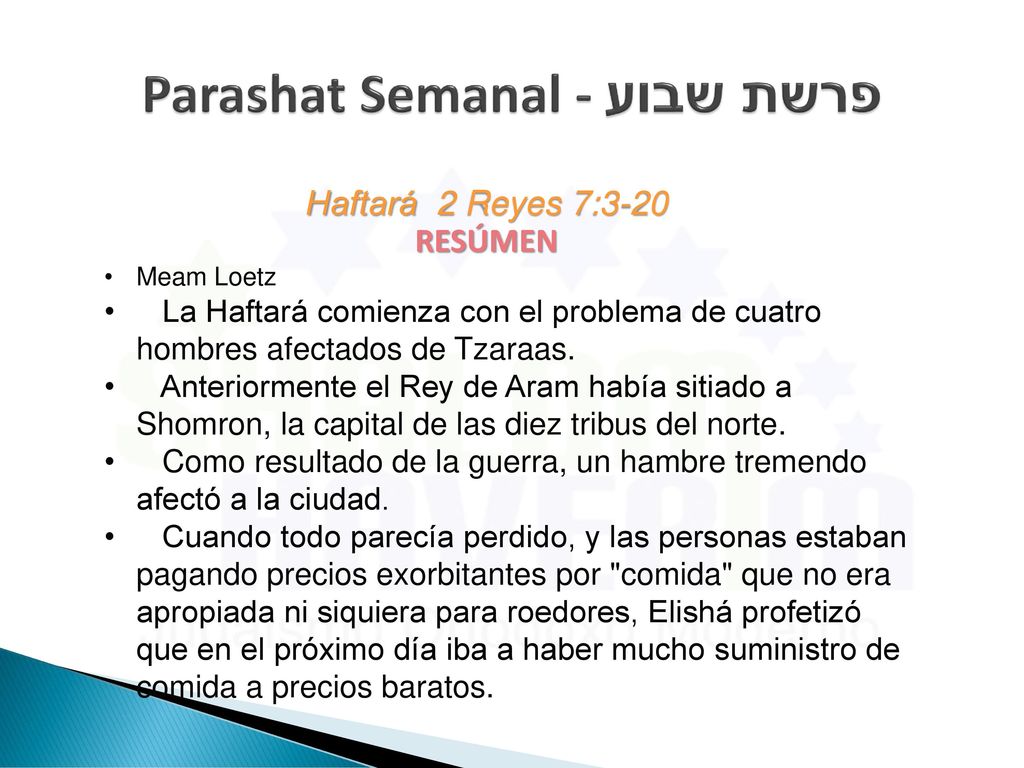 Parashat Semanal - פרשת שבוע

Haftará 2 Reyes 7:3-20
RESÚMEN

• Meam Loetz
• La Haftará comienza con el problema de cuatro hombres afectados de Tzaraas.
• Anteriormente el Rey de Aram había sitiado a Shomron, la capital de las diez tribus del norte.
• Como resultado de la guerra, un hambre tremendo afectó a la ciudad.
• Cuando todo parecía perdido, y las personas estaban pagando precios exorbitantes por "comida" que no era apropiada ni siquiera para roedores, Elishá profetizó que en el próximo día iba a haber mucho suministro de comida a precios baratos.